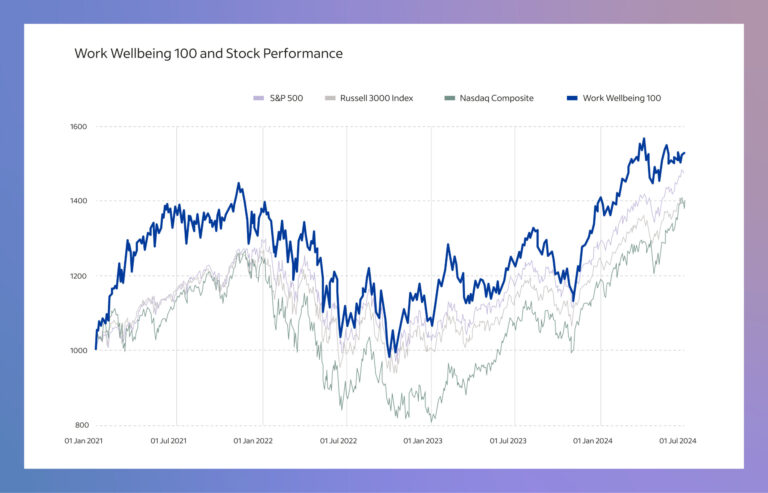 Work Wellbeing 100 and Stock Performance

S&P 500
Russell 3000 Index
Nasdaq Composite
Work Wellbeing 100

1600
1400
1200
1000
800

01 Jan 2021
01 Jul 2021
01 Jan 2022
01 Jul 2022
01 Jan 2023
01 Jul 2023
01 Jan 2024
01 Jul 2024